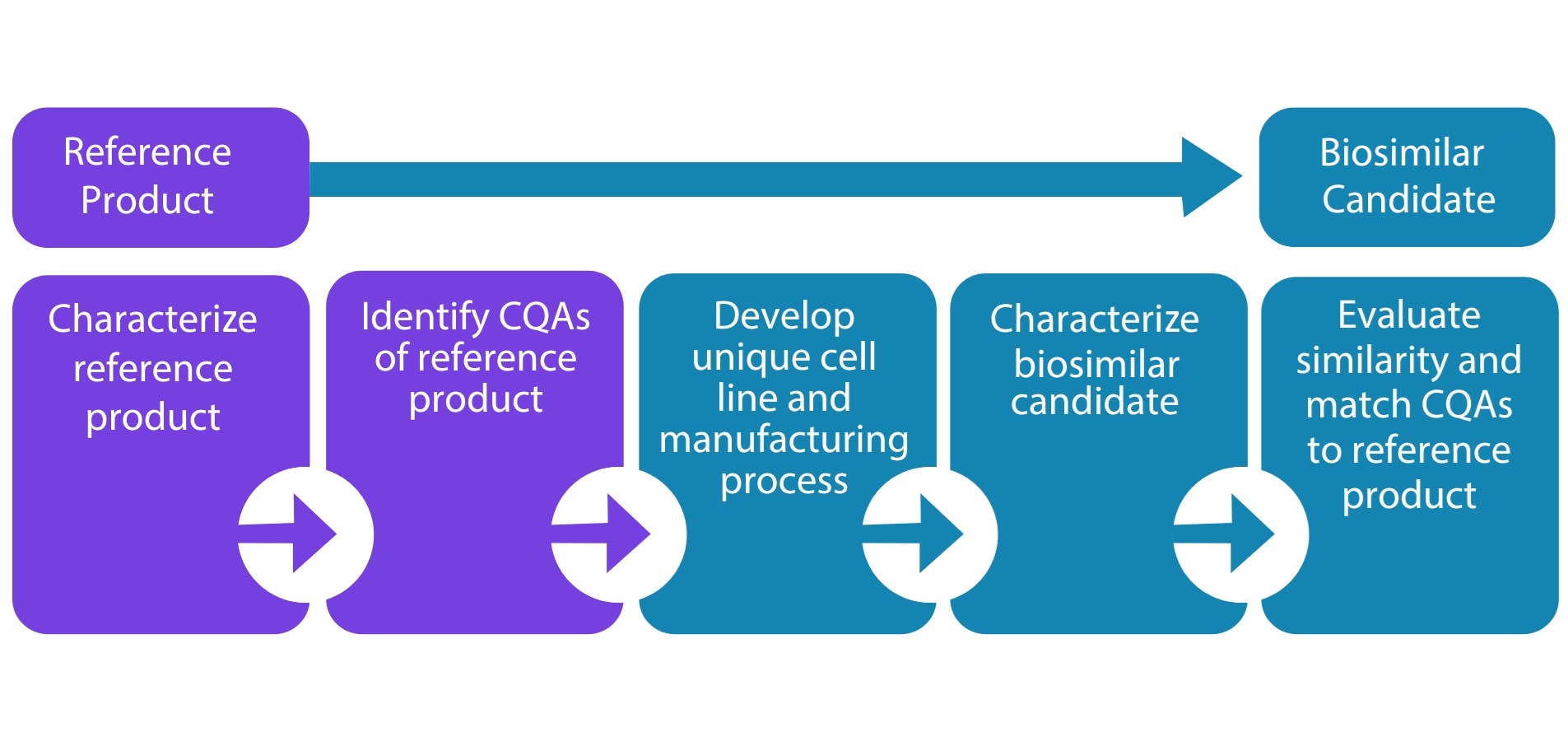 Reference Product

Biosimilar Candidate

Characterize reference product

Identify CQAs of reference product

Develop unique cell line and manufacturing process

Characterize biosimilar candidate

Evaluate similarity and match CQAs to reference product